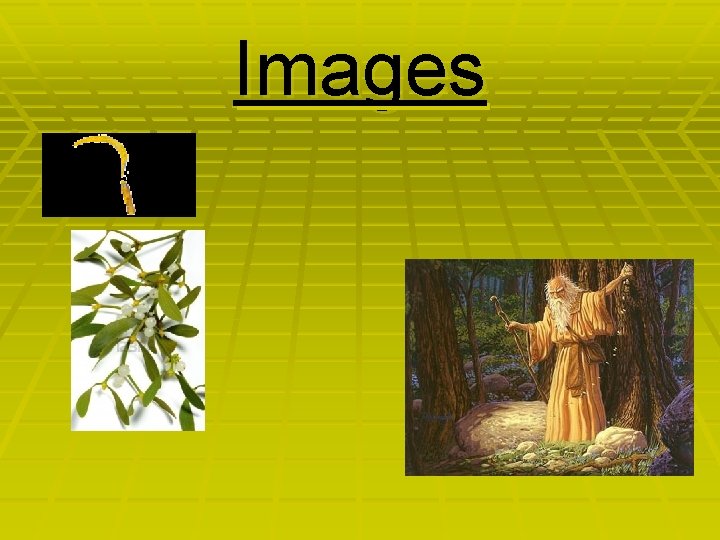 Images